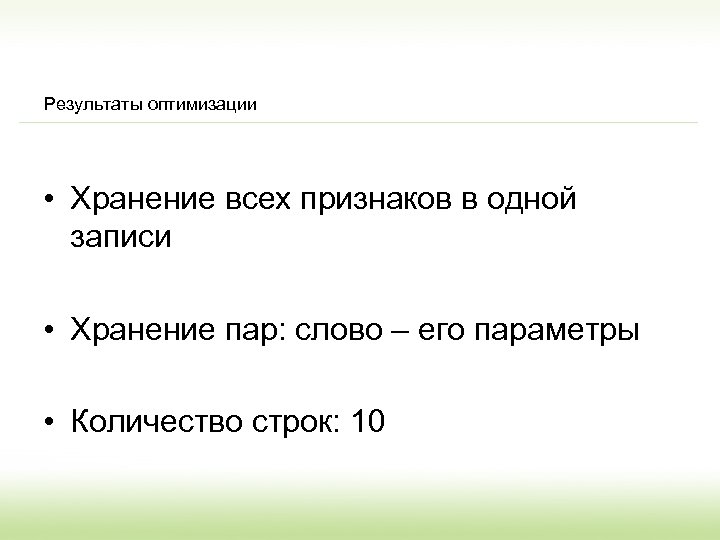 Результаты оптимизации

• Хранение всех признаков в одной записи

• Хранение пар: слово – его параметры

• Количество строк: 10